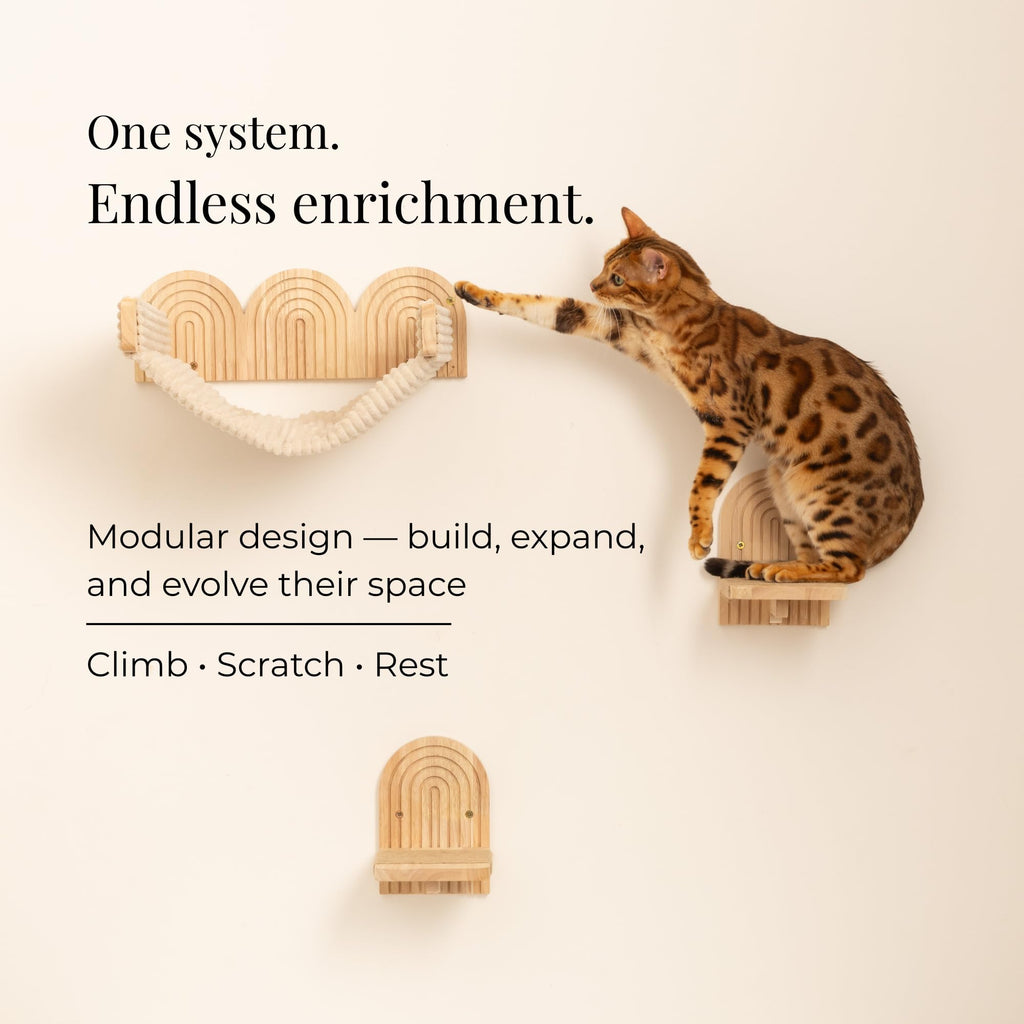 One system.
Endless enrichment.

Modular design — build, expand, and evolve their space

Climb · Scratch · Rest